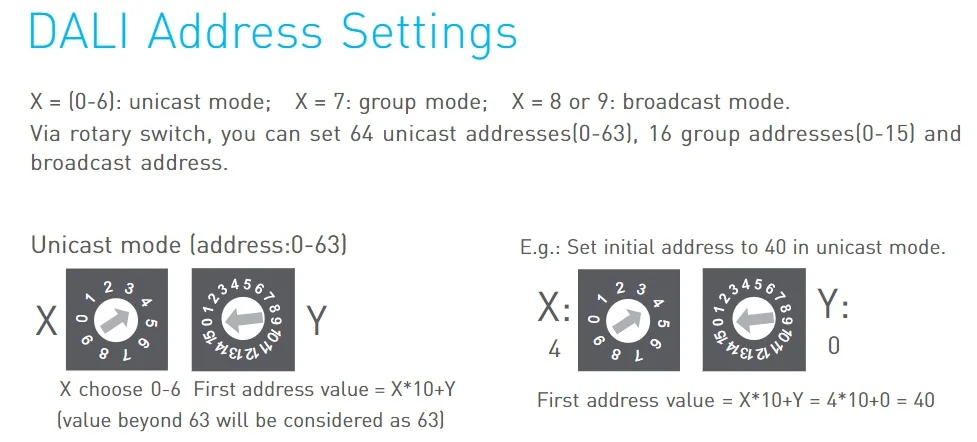 DALI Address Settings

X = (0-6): unicast mode;  X = 7: group mode;  X = 8 or 9: broadcast mode.
Via rotary switch, you can set 64 unicast addresses(0-63), 16 group addresses(0-15) and broadcast address.

Unicast mode (address:0-63)

X 0 1 2 3 4 5 6 7 8 9   0 1 2 3 4 5 6 7 8 9 10 11 12 13 14 15 Y

X choose 0-6  First address value = X*10+Y
(value beyond 63 will be considered as 63)

E.g.: Set initial address to 40 in unicast mode.

X: 4  0 1 2 3 4 5 6 7 8 9   0 1 2 3 4 5 6 7 8 9 10 11 12 13 14 15  Y: 0

First address value = X*10+Y = 4*10+0 = 40